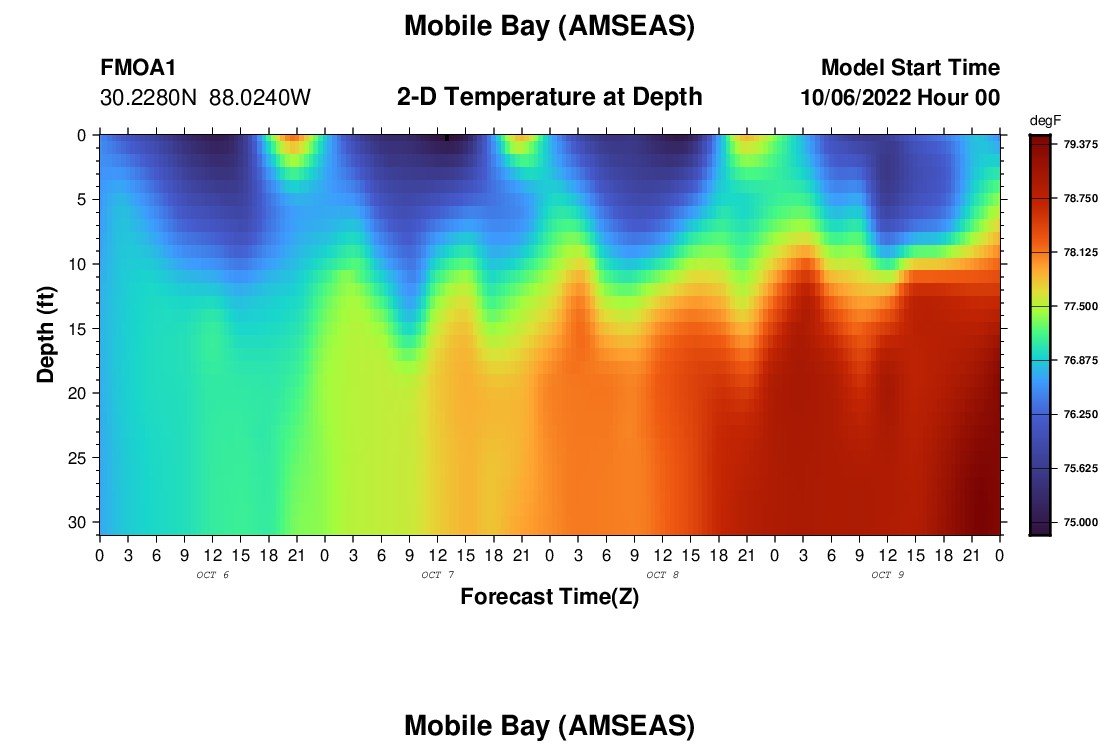 Mobile Bay (AMSEAS)

FMOA1
30.2280N 88.0240W

2-D Temperature at Depth

Model Start Time
10/06/2022 Hour 00

degF
79.375
78.750
78.125
77.500
76.875
76.250
75.625
75.000

Depth (ft)
0
5
10
15
20
25
30

0 3 6 9 12 15 18 21 0 3 6 9 12 15 18 21 0 3 6 9 12 15 18 21 0 3 6 9 12 15 18 21 0
OCT 6
OCT 7
OCT 8
OCT 9

Forecast Time(Z)

Mobile Bay (AMSEAS)